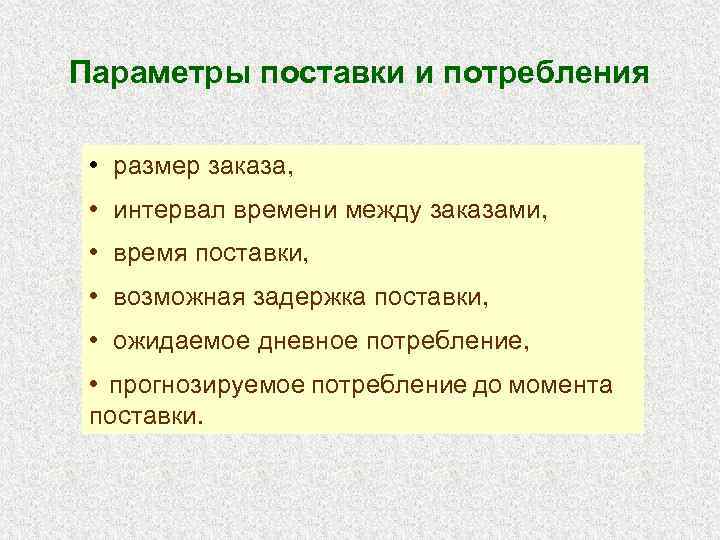 Параметры поставки и потребления

• размер заказа,
• интервал времени между заказами,
• время поставки,
• возможная задержка поставки,
• ожидаемое дневное потребление,
• прогнозируемое потребление до момента поставки.